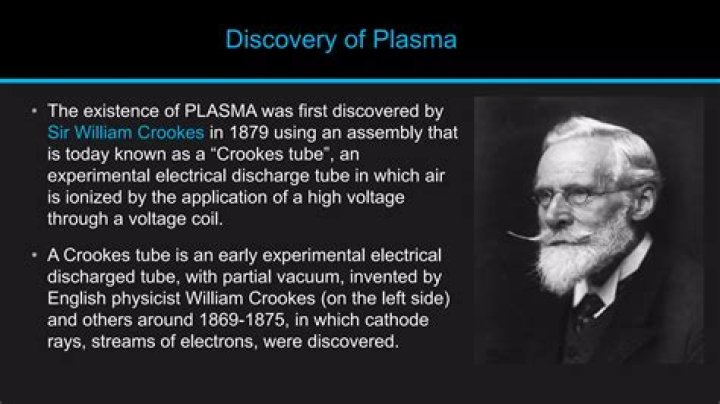 Discovery of Plasma

• The existence of PLASMA was first discovered by Sir William Crookes in 1879 using an assembly that is today known as a "Crookes tube", an experimental electrical discharge tube in which air is ionized by the application of a high voltage through a voltage coil.

• A Crookes tube is an early experimental electrical discharged tube, with partial vacuum, invented by English physicist William Crookes (on the left side) and others around 1869-1875, in which cathode rays, streams of electrons, were discovered.